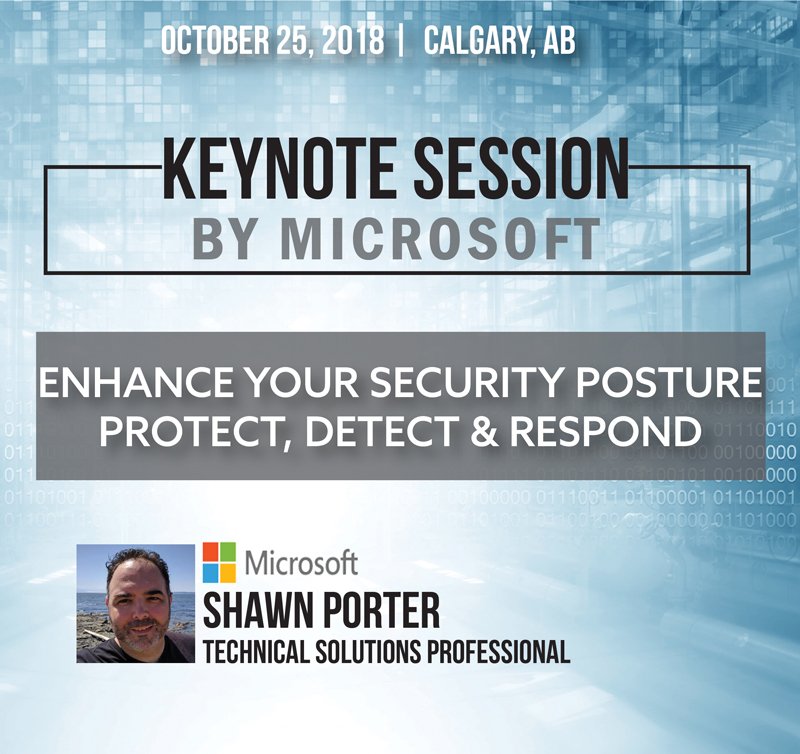 OCTOBER 25, 2018 | CALGARY, AB

KEYNOTE SESSION
BY MICROSOFT

ENHANCE YOUR SECURITY POSTURE
PROTECT, DETECT & RESPOND

Microsoft
SHAWN PORTER
TECHNICAL SOLUTIONS PROFESSIONAL